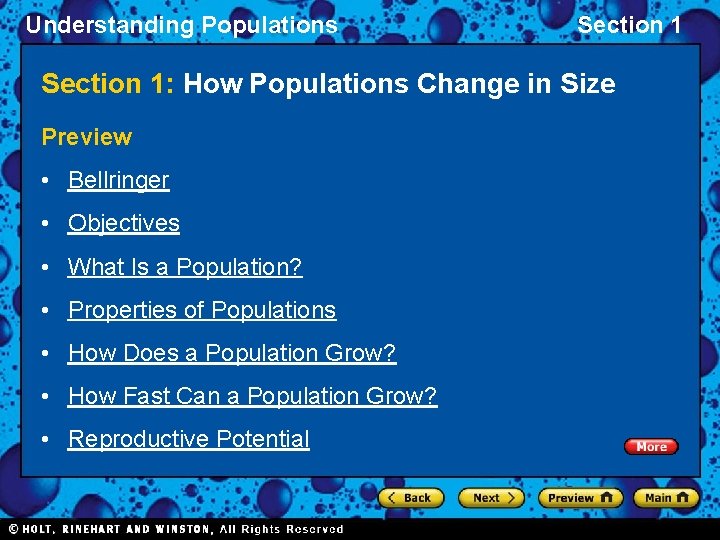 Understanding Populations Section 1

Section 1: How Populations Change in Size

Preview

• Bellringer
• Objectives
• What Is a Population?
• Properties of Populations
• How Does a Population Grow?
• How Fast Can a Population Grow?
• Reproductive Potential

More

Back Next Preview Main

© HOLT, RINEHART AND WINSTON, All Rights Reserved